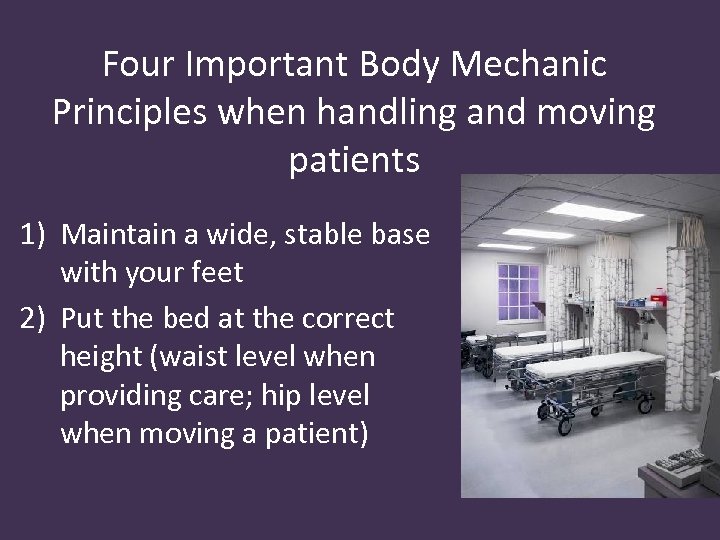 Four Important Body Mechanic Principles when handling and moving patients

1) Maintain a wide, stable base with your feet

2) Put the bed at the correct height (waist level when providing care; hip level when moving a patient)